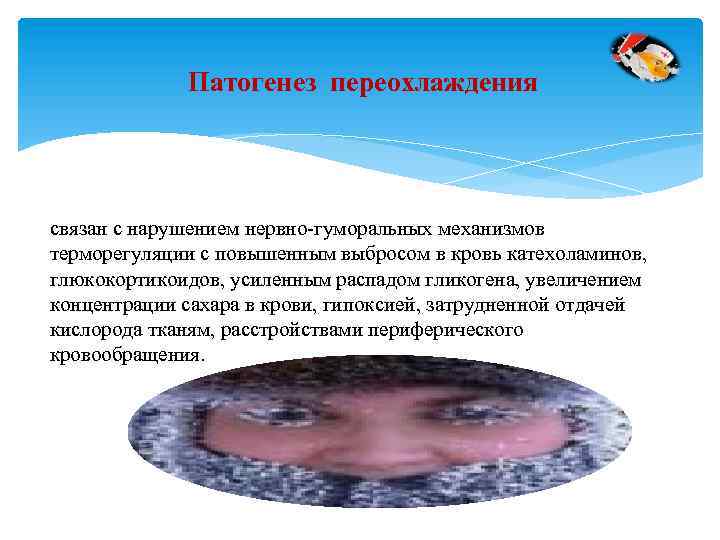 Патогенез переохлаждения

связан с нарушением нервно-гуморальных механизмов терморегуляции с повышенным выбросом в кровь катехоламинов, глюкокортикоидов, усиленным распадом гликогена, увеличением концентрации сахара в крови, гипоксией, затрудненной отдачей кислорода тканям, расстройствами периферического кровообращения.